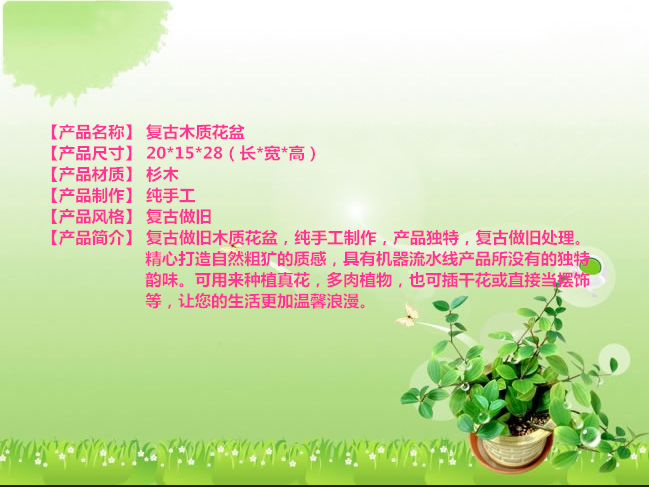 【产品名称】 复古木质花盆
【产品尺寸】 20*15*28（长*宽*高）
【产品材质】 杉木
【产品制作】 纯手工
【产品风格】 复古做旧
【产品简介】 复古做旧木质花盆，纯手工制作，产品独特，复古做旧处理。精心打造自然粗犷的质感，具有机器流水线产品所没有的独特韵味。可用来种植真花，多肉植物，也可插干花或直接当摆饰等，让您的生活更加温馨浪漫。